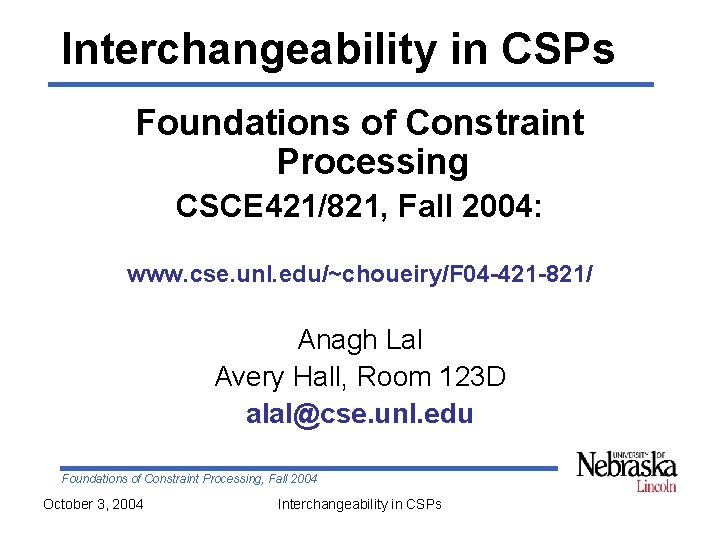 Interchangeability in CSPs

Foundations of Constraint Processing

CSCE421/821, Fall 2004:

www.cse.unl.edu/~choueiry/F04-421-821/

Anagh Lal
Avery Hall, Room 123D
alal@cse.unl.edu

Foundations of Constraint Processing, Fall 2004

UNIVERSITY OF Nebraska Lincoln

October 3, 2004

Interchangeability in CSPs